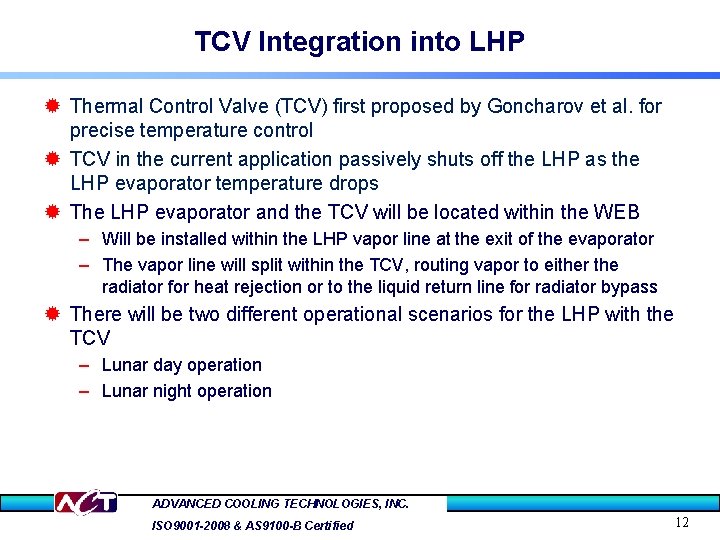 TCV Integration into LHP

Thermal Control Valve (TCV) first proposed by Goncharov et al. for precise temperature control

TCV in the current application passively shuts off the LHP as the LHP evaporator temperature drops

The LHP evaporator and the TCV will be located within the WEB

– Will be installed within the LHP vapor line at the exit of the evaporator

– The vapor line will split within the TCV, routing vapor to either the radiator for heat rejection or to the liquid return line for radiator bypass

There will be two different operational scenarios for the LHP with the TCV

– Lunar day operation

– Lunar night operation

ACT

ADVANCED COOLING TECHNOLOGIES, INC.

ISO9001-2008 & AS9100-B Certified

12